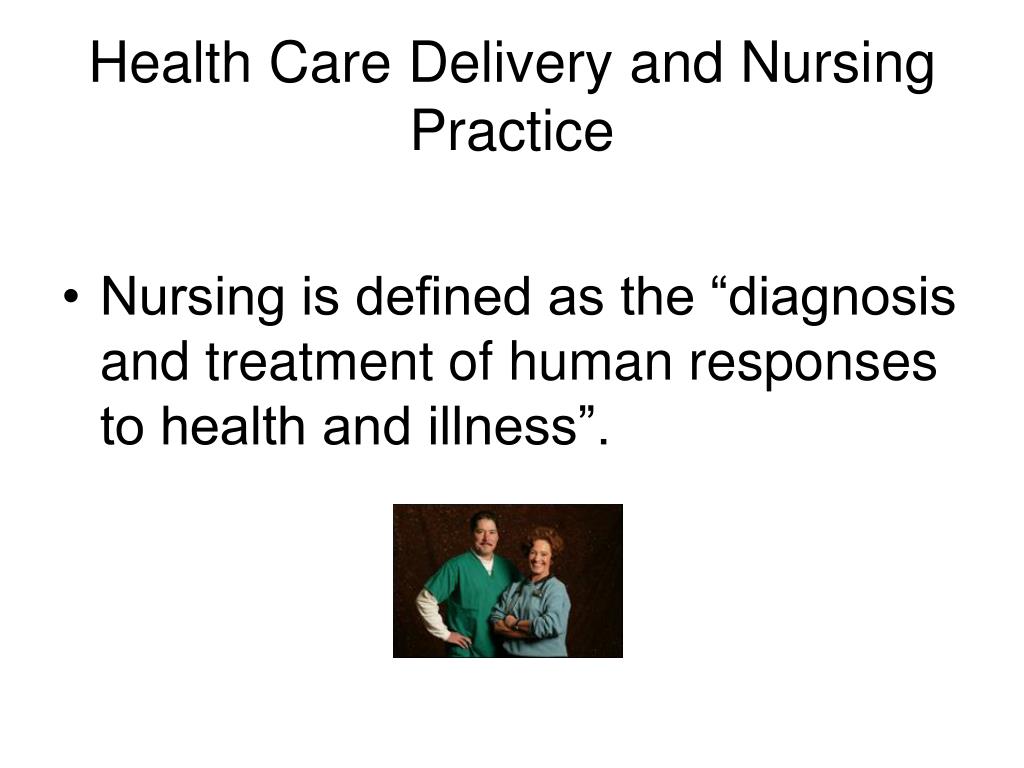 Health Care Delivery and Nursing Practice

• Nursing is defined as the “diagnosis and treatment of human responses to health and illness”.